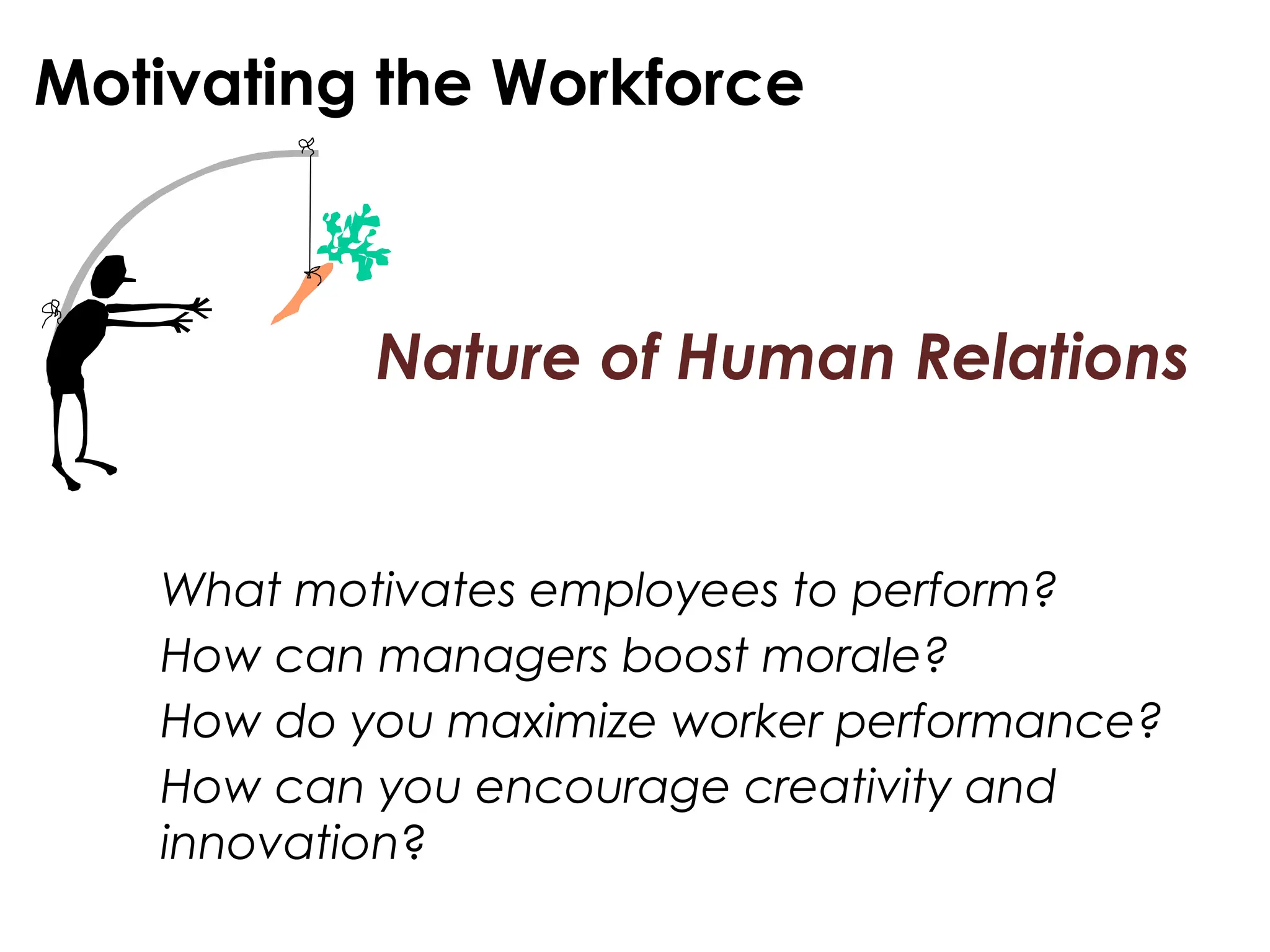 Motivating the Workforce

Nature of Human Relations

What motivates employees to perform?

How can managers boost morale?

How do you maximize worker performance?

How can you encourage creativity and innovation?